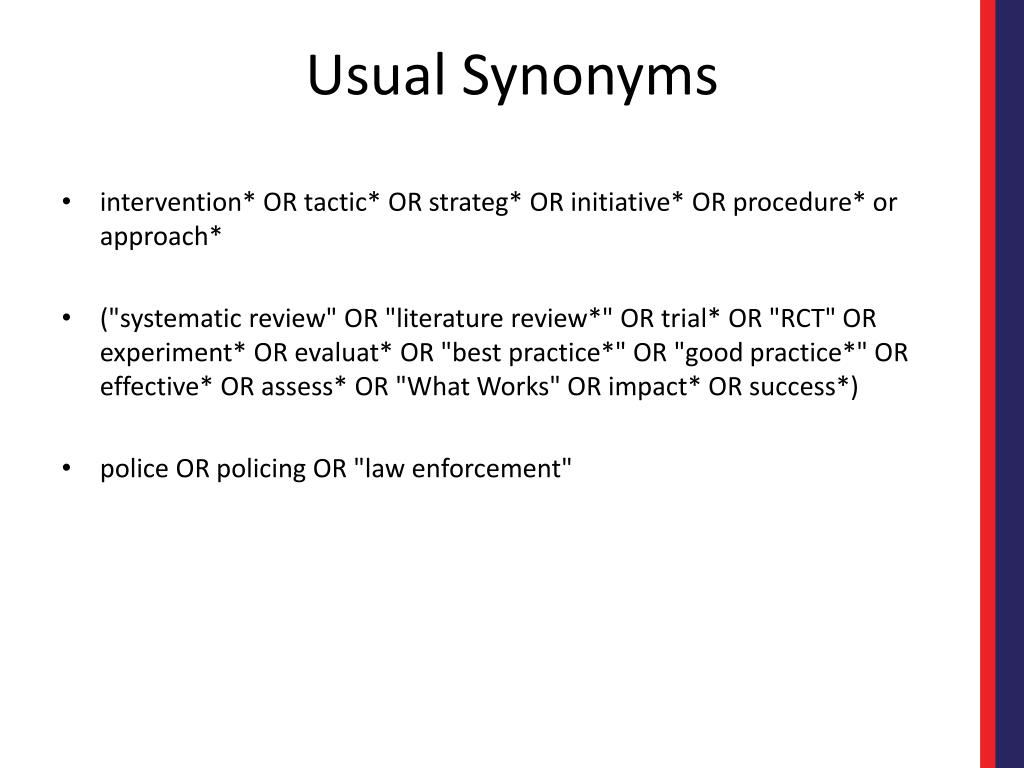 Usual Synonyms

• intervention* OR tactic* OR strateg* OR initiative* OR procedure* or approach*

• ("systematic review" OR "literature review*" OR trial* OR "RCT" OR experiment* OR evaluat* OR "best practice*" OR "good practice*" OR effective* OR assess* OR "What Works" OR impact* OR success*)

• police OR policing OR "law enforcement"